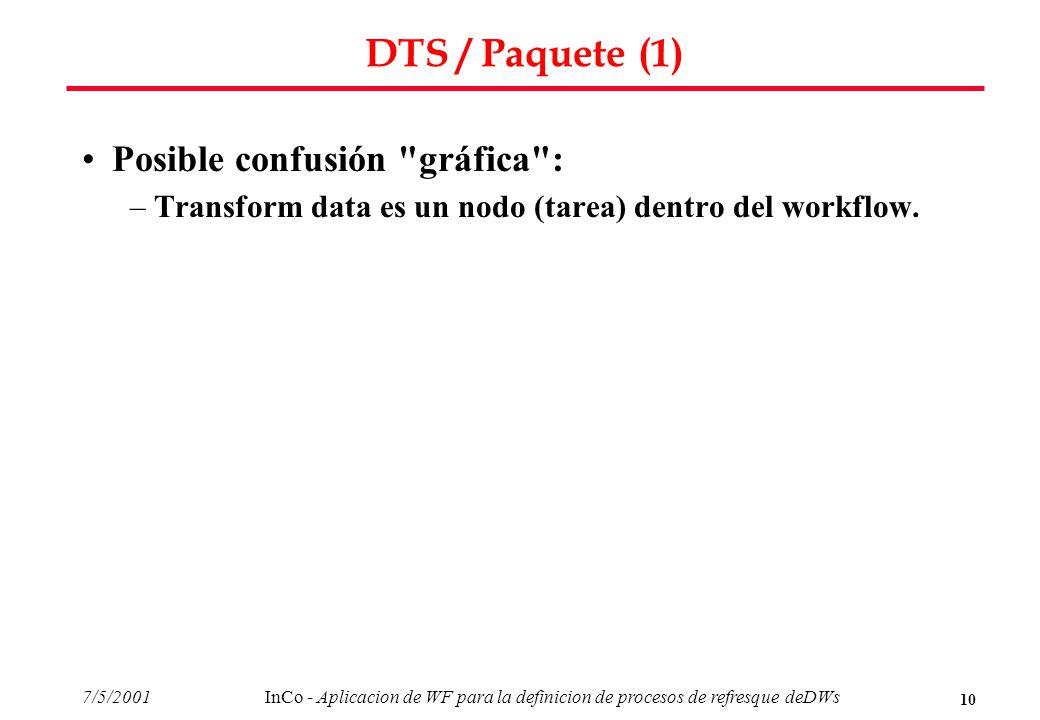 DTS / Paquete (1)

• Posible confusión "gráfica":
– Transform data es un nodo (tarea) dentro del workflow.

7/5/2001 InCo - Aplicacion de WF para la definicion de procesos de refresque deDWs 10